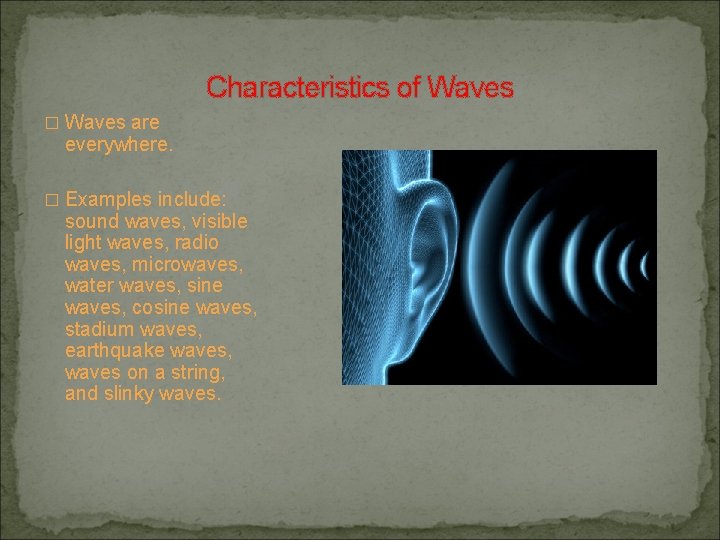 Characteristics of Waves

□ Waves are everywhere.

□ Examples include: sound waves, visible light waves, radio waves, microwaves, water waves, sine waves, cosine waves, stadium waves, earthquake waves, waves on a string, and slinky waves.